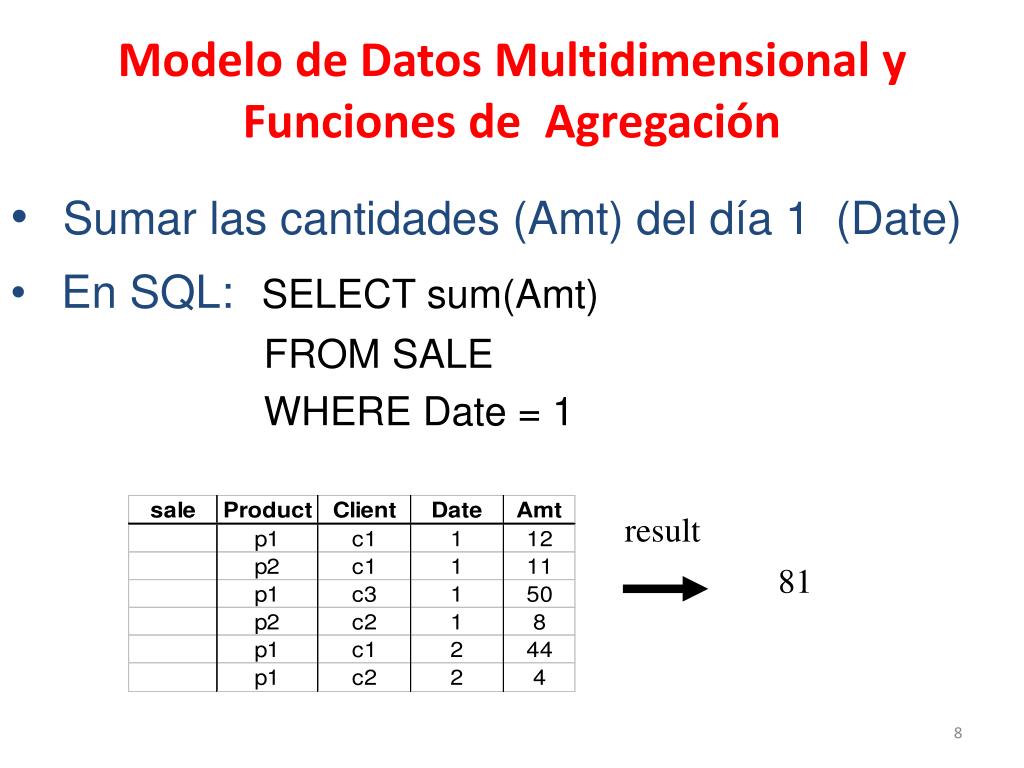 Modelo de Datos Multidimensional y Funciones de Agregación

• Sumar las cantidades (Amt) del día 1 (Date)

• En SQL: SELECT sum(Amt)
FROM SALE
WHERE Date = 1

| sale | Product | Client | Date | Amt |
|---|---|---|---|---|
| | p1 | c1 | 1 | 12 |
| | p2 | c1 | 1 | 11 |
| | p1 | c3 | 1 | 50 |
| | p2 | c2 | 1 | 8 |
| | p1 | c1 | 2 | 44 |
| | p1 | c2 | 2 | 4 |

result

81

8